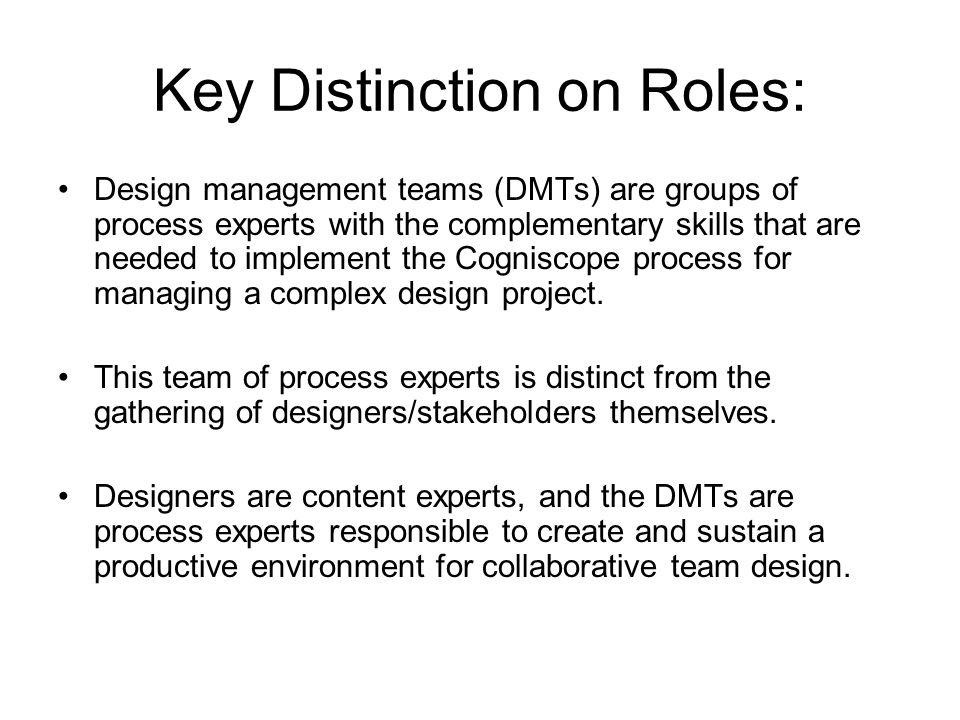 Key Distinction on Roles:

• Design management teams (DMTs) are groups of process experts with the complementary skills that are needed to implement the Cogniscope process for managing a complex design project.

• This team of process experts is distinct from the gathering of designers/stakeholders themselves.

• Designers are content experts, and the DMTs are process experts responsible to create and sustain a productive environment for collaborative team design.